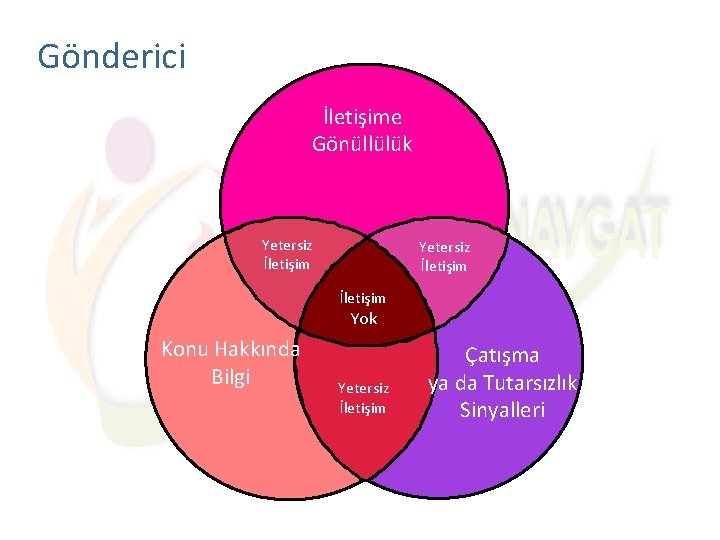 Gönderici

İletişime Gönüllülük

Yetersiz İletişim

Yetersiz İletişim

İletişim Yok

Konu Hakkında Bilgi

Yetersiz İletişim

Çatışma ya da Tutarsızlık Sinyalleri

NAVGAT